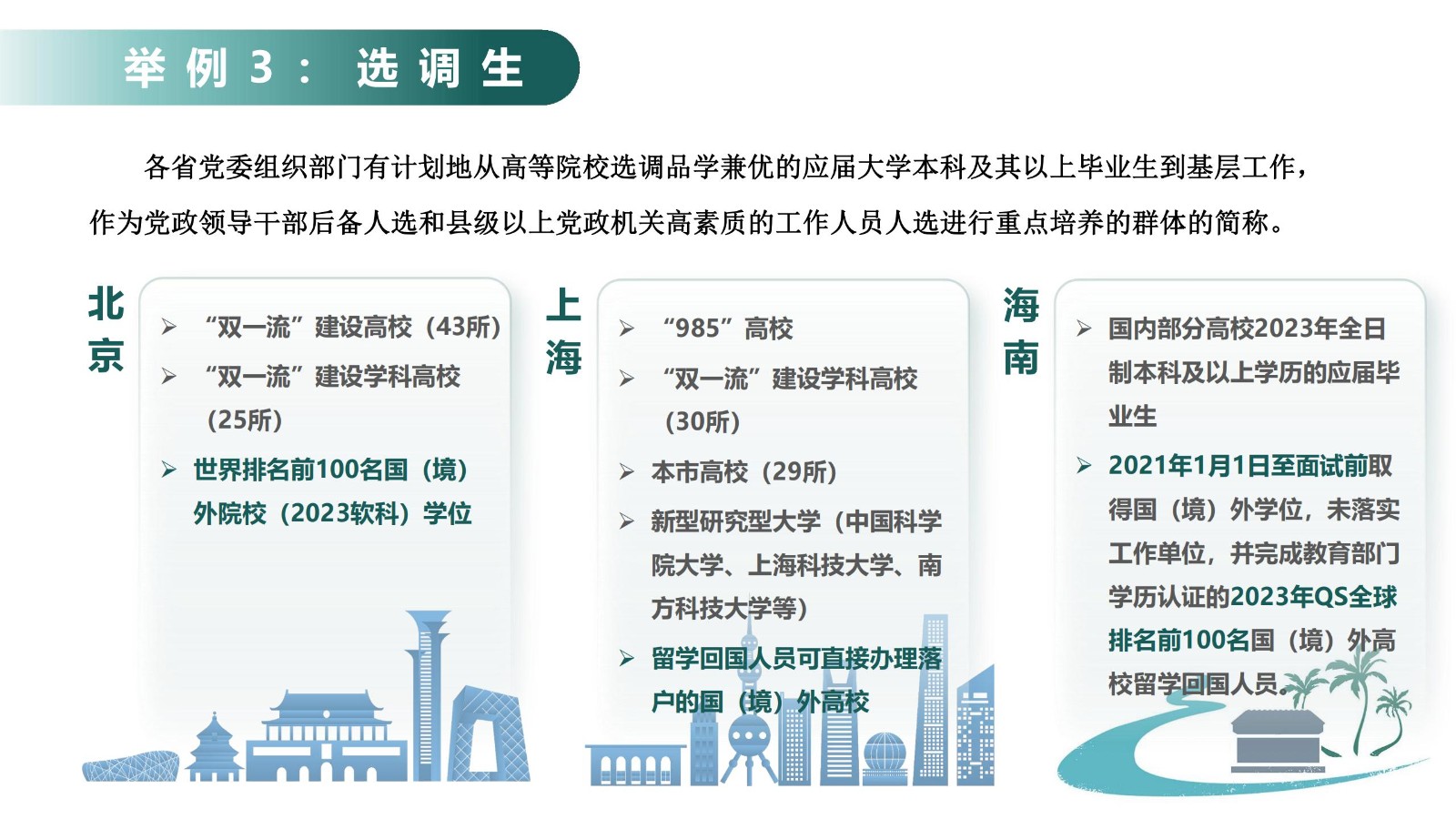 举例3：选调生

各省党委组织部门有计划地从高等院校选调品学兼优的应届大学本科及其以上毕业生到基层工作，作为党政领导干部后备人选和县级以上党政机关高素质的工作人员人选进行重点培养的群体的简称。

北京

➢ “双一流”建设高校（43所）
➢ “双一流”建设学科高校（25所）
➢ 世界排名前100名国（境）外院校（2023软科）学位

上海

➢ “985”高校
➢ “双一流”建设学科高校（30所）
➢ 本市高校（29所）
➢ 新型研究型大学（中国科学院大学、上海科技大学、南方科技大学等）
➢ 留学回国人员可直接办理落户的国（境）外高校

海南

➢ 国内部分高校2023年全日制本科及以上学历的应届毕业生
➢ 2021年1月1日至面试前取得国（境）外学位，未落实工作单位，并完成教育部门学历认证的2023年QS全球排名前100名国（境）外高校留学回国人员。